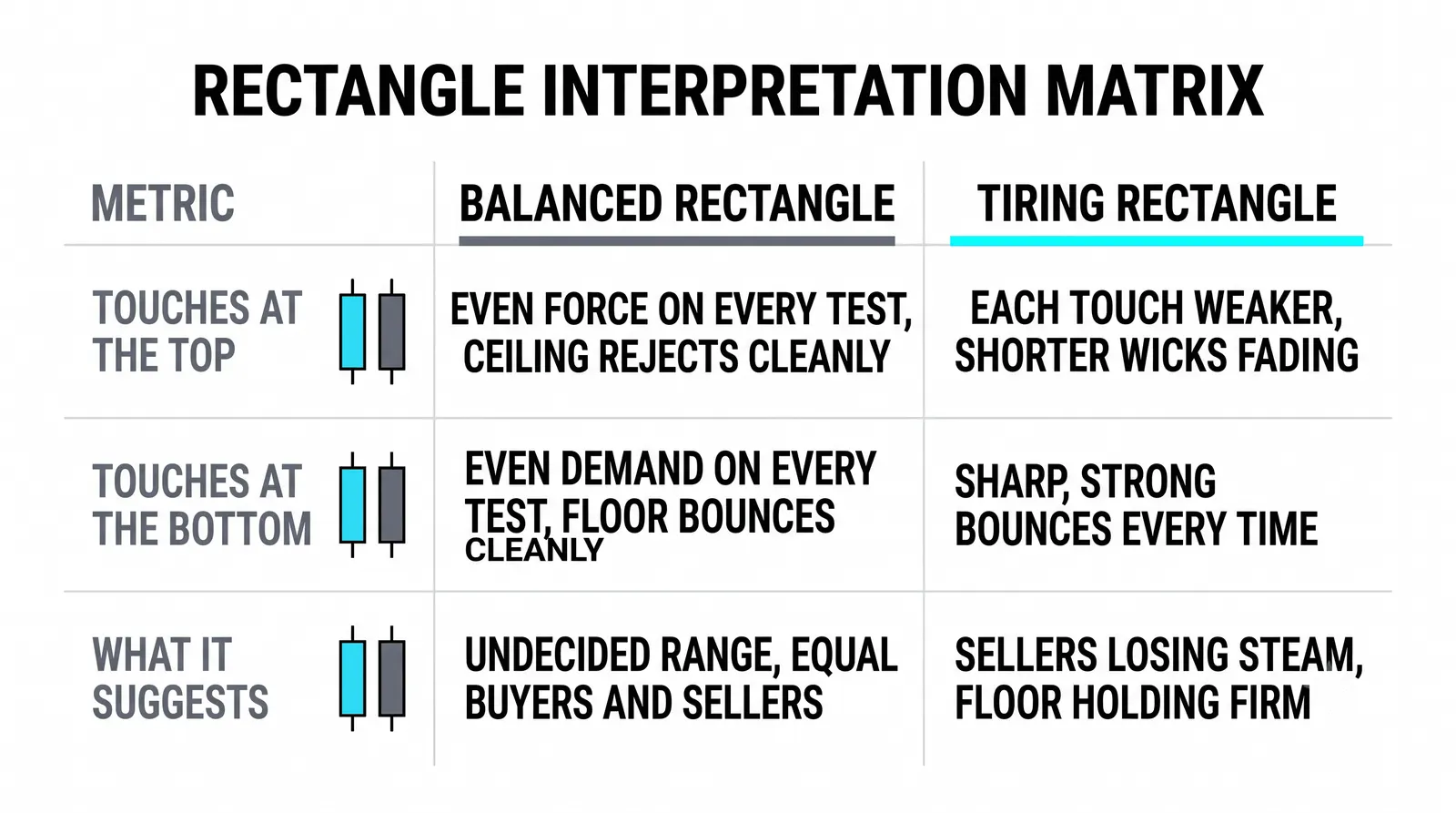 RECTANGLE INTERPRETATION MATRIX

| METRIC | BALANCED RECTANGLE | TIRING RECTANGLE |
|---|---|---|
| TOUCHES AT THE TOP | EVEN FORCE ON EVERY TEST, CEILING REJECTS CLEANLY | EACH TOUCH WEAKER, SHORTER WICKS FADING |
| TOUCHES AT THE BOTTOM | EVEN DEMAND ON EVERY TEST, FLOOR BOUNCES CLEANLY | SHARP, STRONG BOUNCES EVERY TIME |
| WHAT IT SUGGESTS | UNDECIDED RANGE, EQUAL BUYERS AND SELLERS | SELLERS LOSING STEAM, FLOOR HOLDING FIRM |